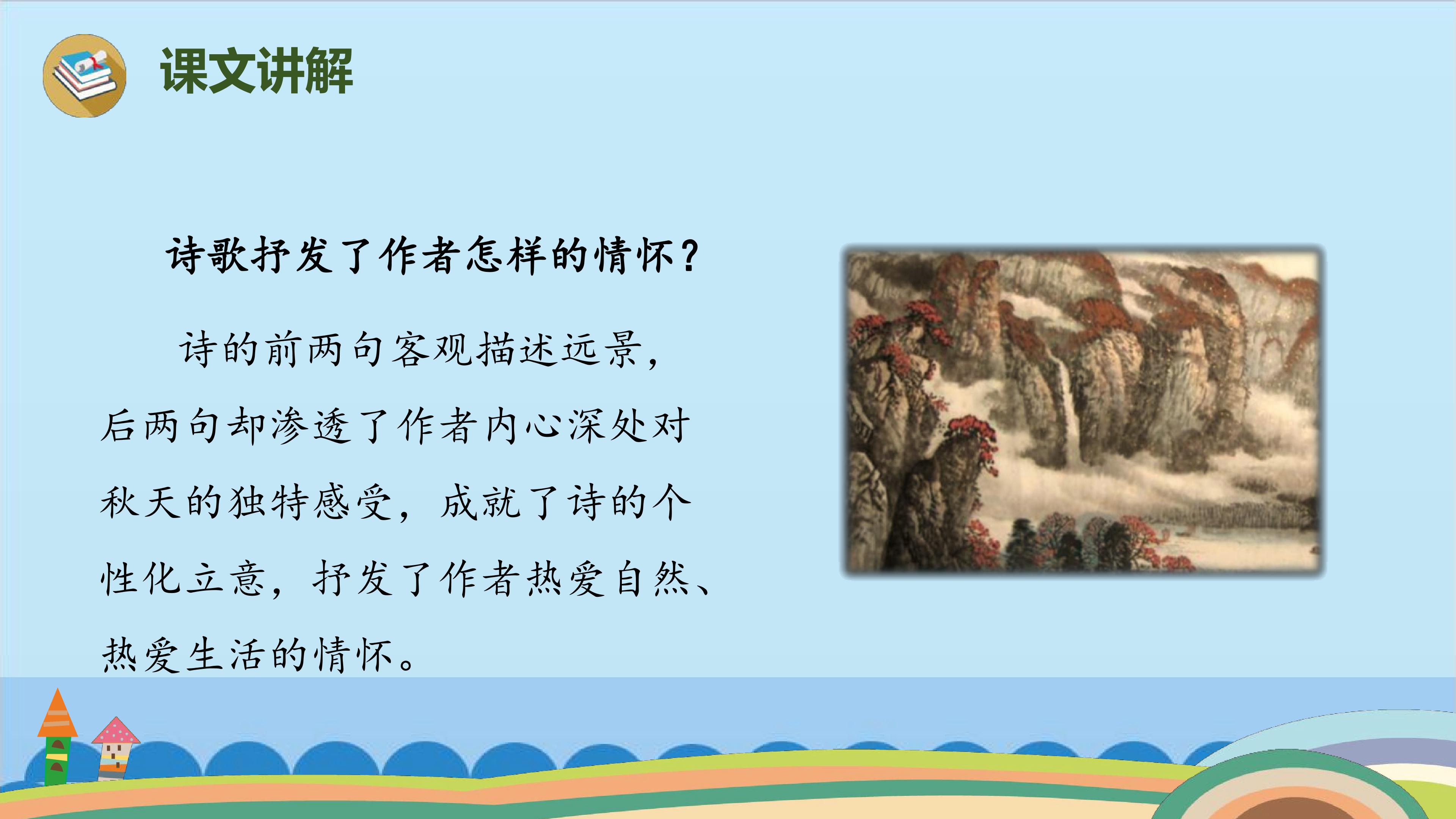 课文讲解

诗歌抒发了作者怎样的情怀？

诗的前两句客观描述远景，后两句却渗透了作者内心深处对秋天的独特感受，成就了诗的个性化立意，抒发了作者热爱自然、热爱生活的情怀。